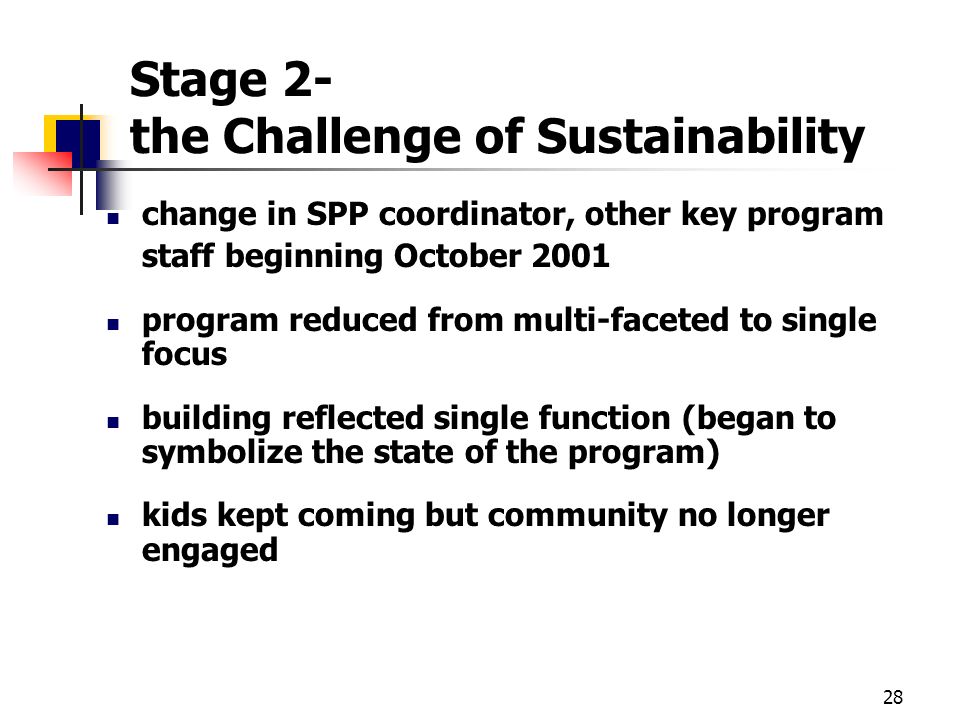 Stage 2-
the Challenge of Sustainability

- change in SPP coordinator, other key program staff beginning October 2001
- program reduced from multi-faceted to single focus
- building reflected single function (began to symbolize the state of the program)
- kids kept coming but community no longer engaged

28